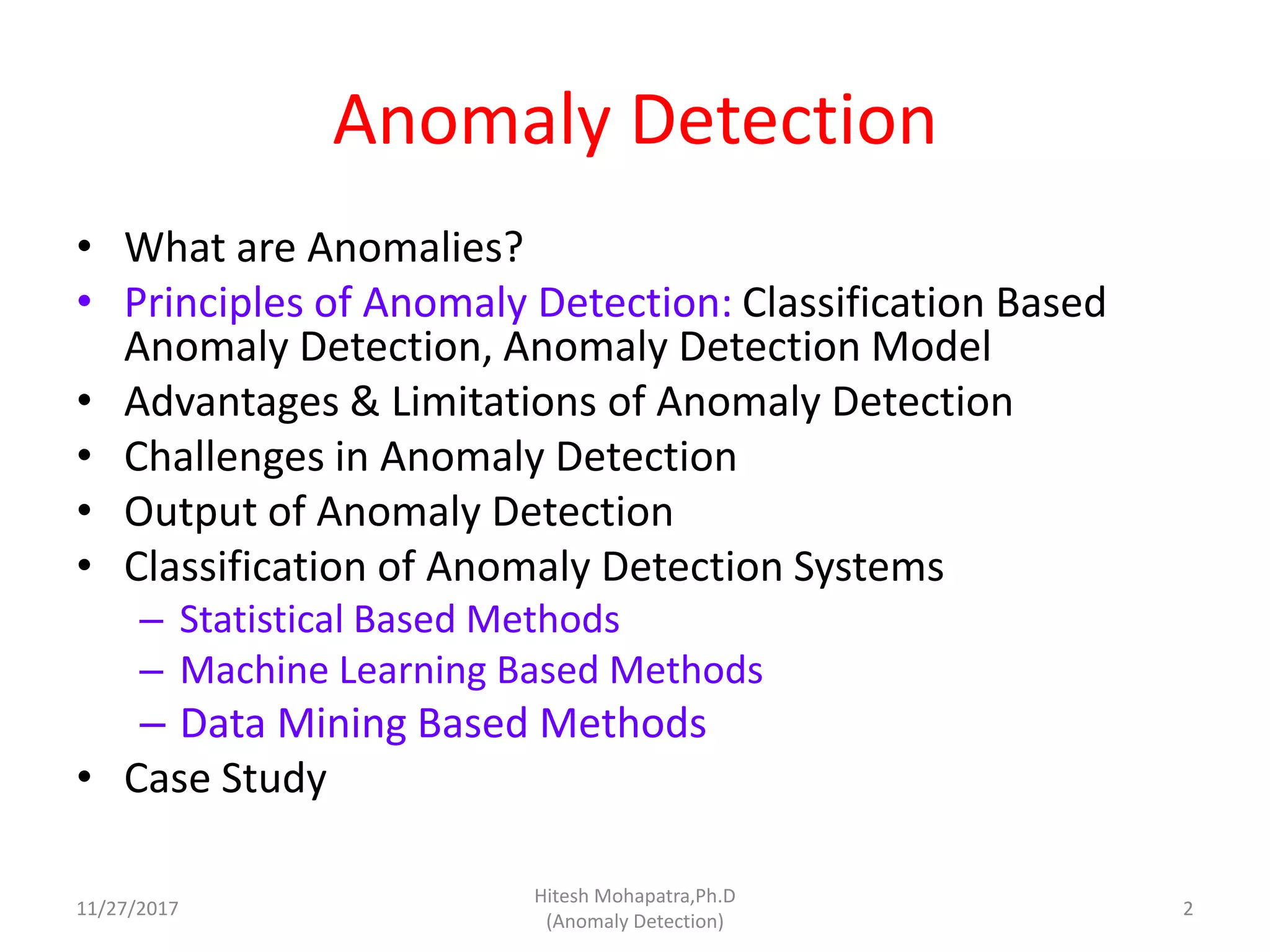 Anomaly Detection

• What are Anomalies?
• Principles of Anomaly Detection: Classification Based Anomaly Detection, Anomaly Detection Model
• Advantages & Limitations of Anomaly Detection
• Challenges in Anomaly Detection
• Output of Anomaly Detection
• Classification of Anomaly Detection Systems
  – Statistical Based Methods
  – Machine Learning Based Methods
  – Data Mining Based Methods
• Case Study

11/27/2017

Hitesh Mohapatra,Ph.D
(Anomaly Detection)

2